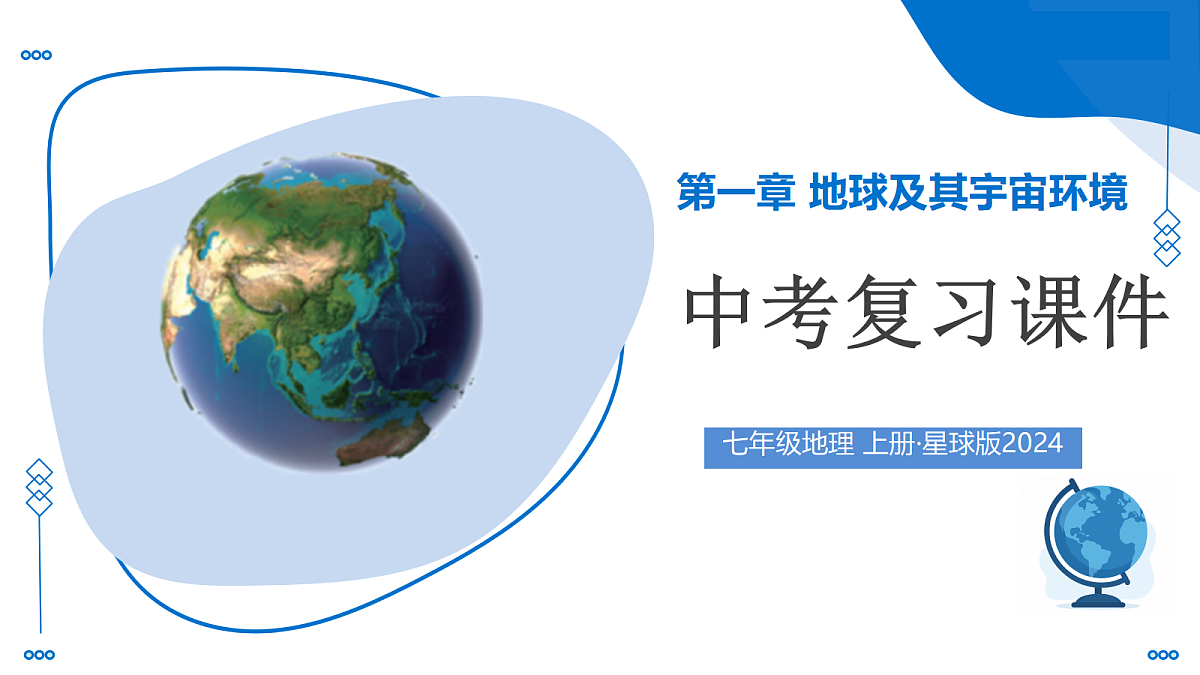 第一章 地球及其宇宙环境

中考复习课件

七年级地理 上册·星球版2024